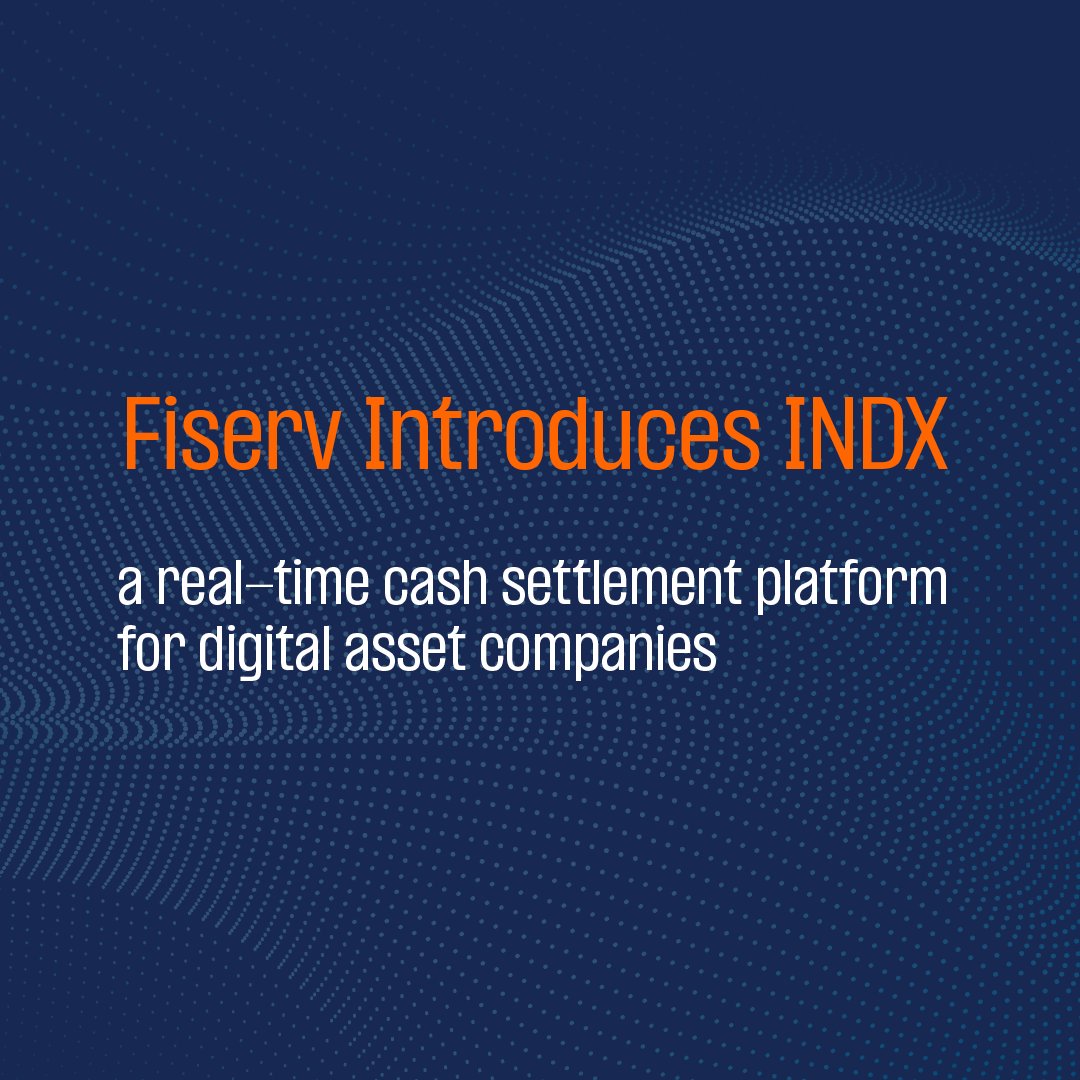 Fiserv Introduces INDX

a real-time cash settlement platform for digital asset companies